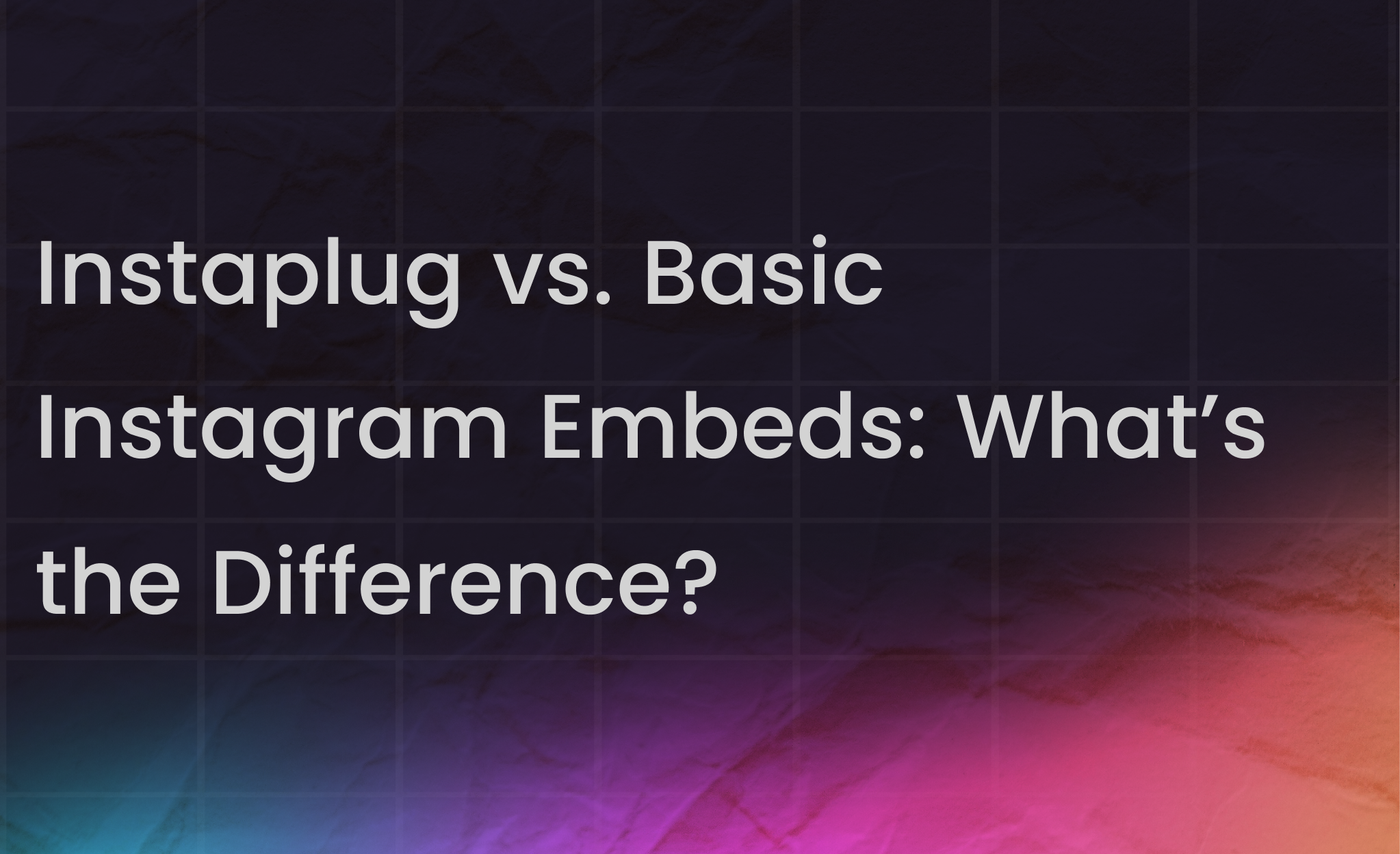 Instaplug vs. Basic Instagram Embeds: What’s the Difference?